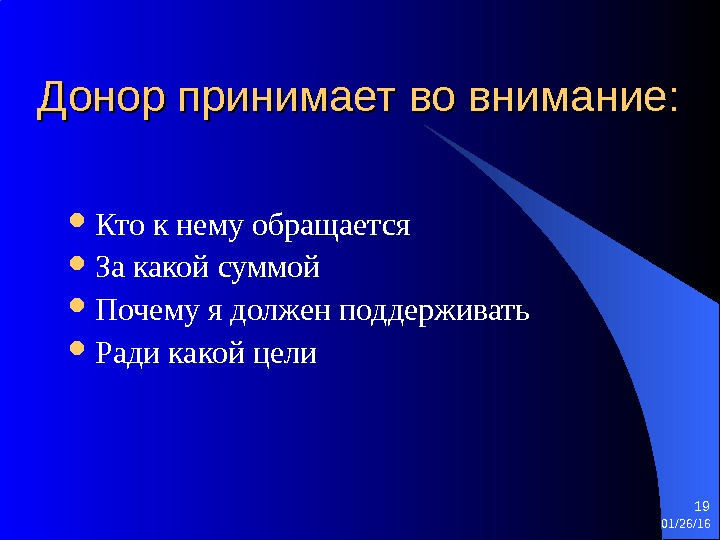 Донор принимает во внимание:

- Кто к нему обращается
- За какой суммой
- Почему я должен поддерживать
- Ради какой цели

19
01/26/16